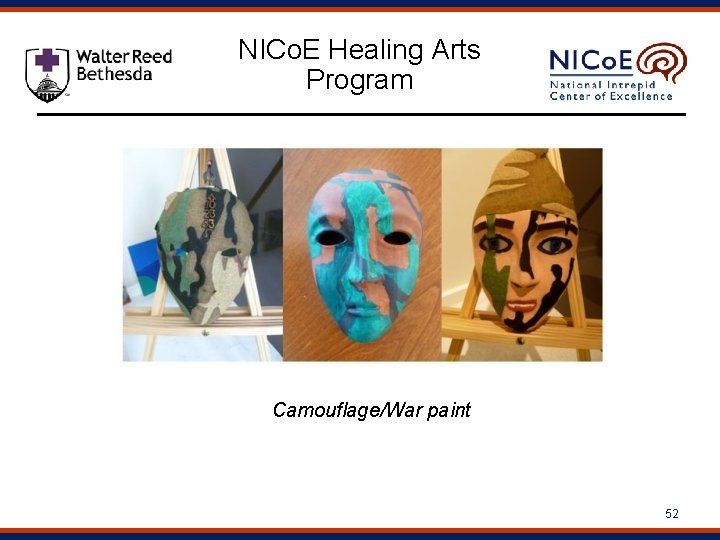 Walter Reed Bethesda

NICoE Healing Arts Program

NICoE National Intrepid Center of Excellence

Camouflage/War paint

52